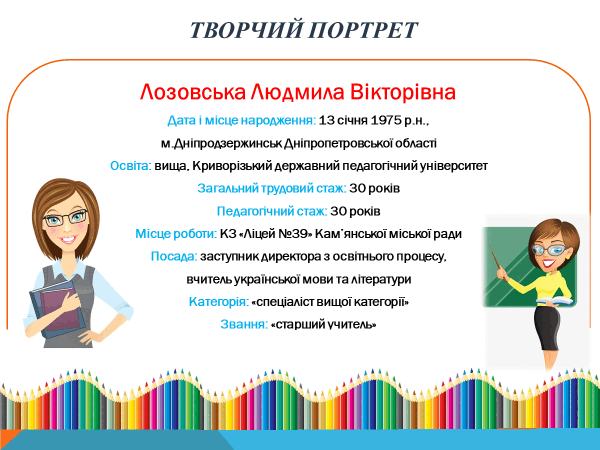 ТВОРЧИЙ ПОРТРЕТ

Лозовська Людмила Вікторівна

Дата і місце народження: 13 січня 1975 р.н., м.Дніпродзержинськ Дніпропетровської області

Освіта: вища, Криворізький державний педагогічний університет

Загальний трудовий стаж: 30 років

Педагогічний стаж: 30 років

Місце роботи: КЗ «Ліцей №39» Кам'янської міської ради

Посада: заступник директора з освітнього процесу, вчитель української мови та літератури

Категорія: «спеціаліст вищої категорії»

Звання: «старший учитель»